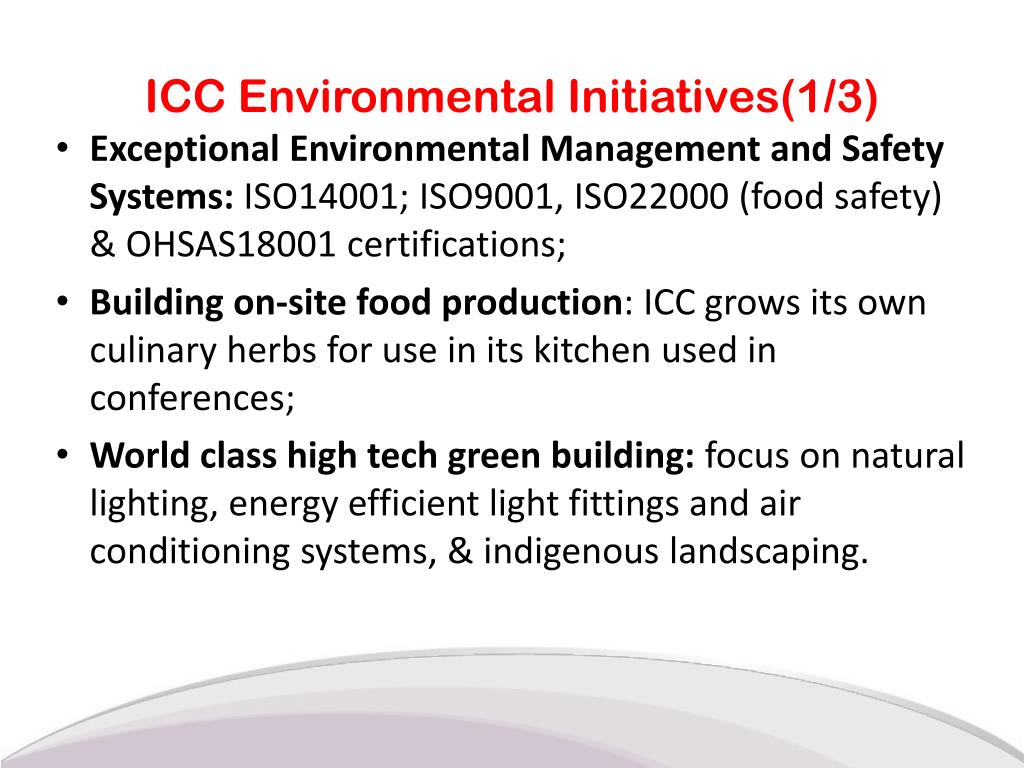 ICC Environmental Initiatives(1/3)

• Exceptional Environmental Management and Safety Systems: ISO14001; ISO9001, ISO22000 (food safety) & OHSAS18001 certifications;

• Building on-site food production: ICC grows its own culinary herbs for use in its kitchen used in conferences;

• World class high tech green building: focus on natural lighting, energy efficient light fittings and air conditioning systems, & indigenous landscaping.